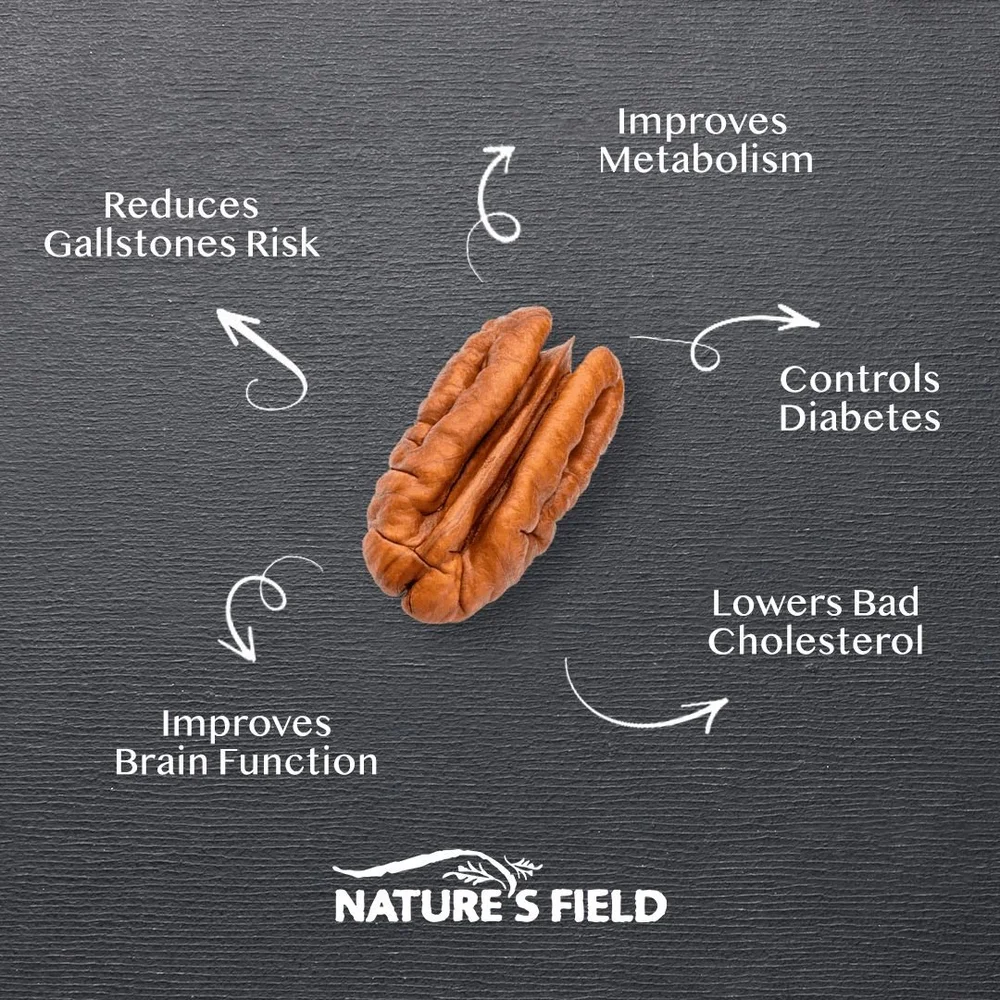 Improves Metabolism

Reduces Gallstones Risk

Controls Diabetes

Lowers Bad Cholesterol

Improves Brain Function

NATURE'S FIELD